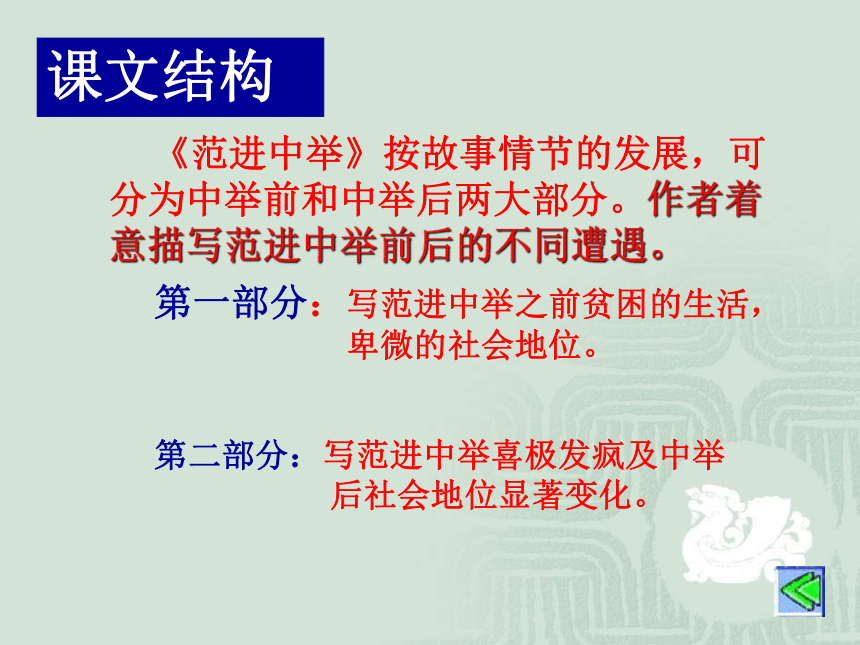 课文结构

《范进中举》按故事情节的发展，可分为中举前和中举后两大部分。作者着意描写范进中举前后的不同遭遇。

第一部分：写范进中举之前贫困的生活，卑微的社会地位。

第二部分：写范进中举喜极发疯及中举后社会地位显著变化。